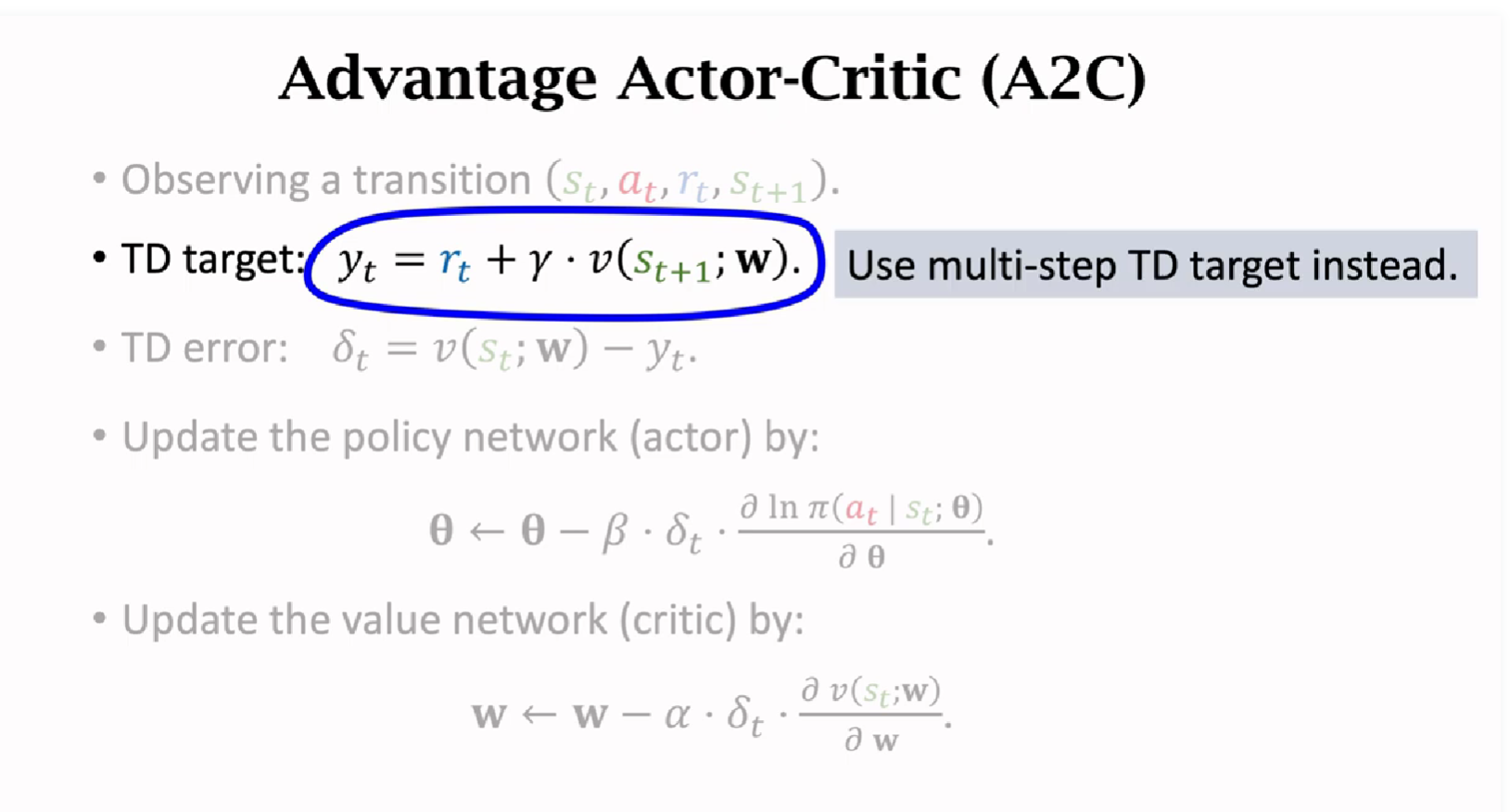 Advantage Actor-Critic (A2C)

• Observing a transition $(s_t, a_t, r_t, s_{t+1})$.

• TD target: $y_t = r_t + \gamma \cdot v(s_{t+1}; \mathbf{w})$.

Use multi-step TD target instead.

• TD error: $\delta_t = v(s_t; \mathbf{w}) - y_t$.

• Update the policy network (actor) by:

$\boldsymbol{\theta} \leftarrow \boldsymbol{\theta} - \beta \cdot \delta_t \cdot \frac{\partial \ln \pi(a_t \mid s_t; \boldsymbol{\theta})}{\partial \boldsymbol{\theta}}$.

• Update the value network (critic) by:

$\mathbf{w} \leftarrow \mathbf{w} - \alpha \cdot \delta_t \cdot \frac{\partial v(s_t; \mathbf{w})}{\partial \mathbf{w}}$.